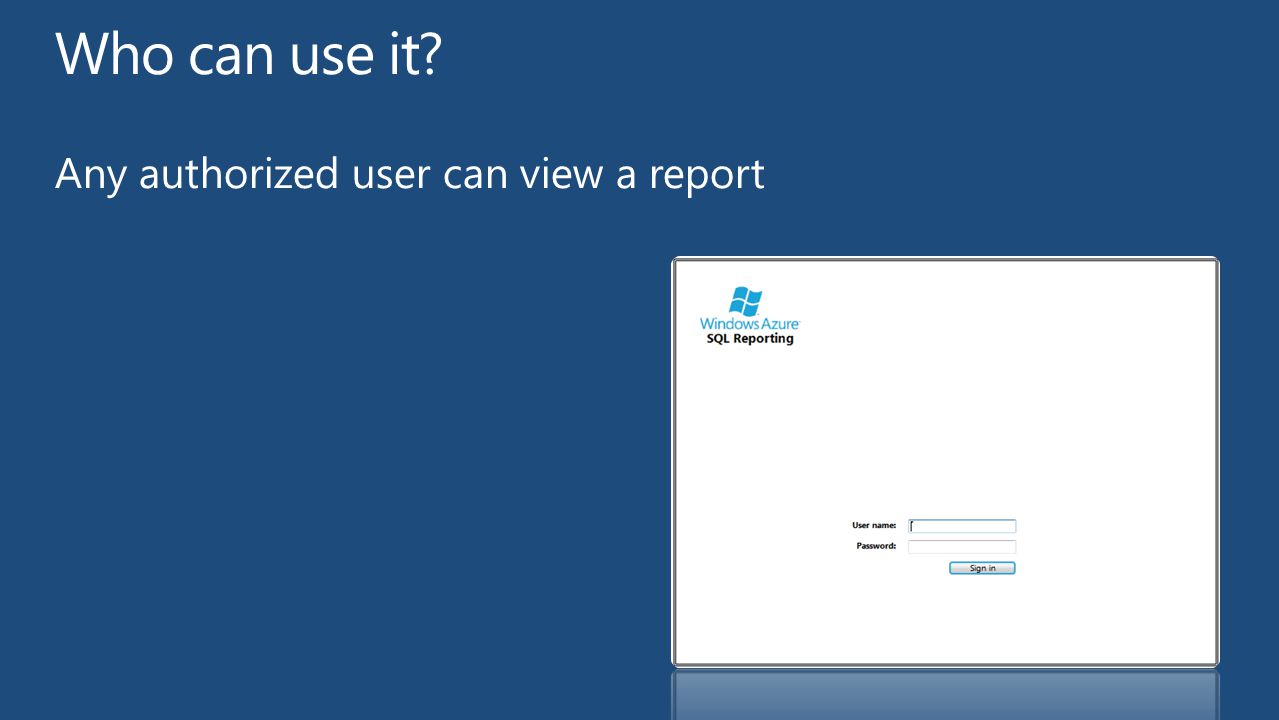 Who can use it?

Any authorized user can view a report

Windows Azure
SQL Reporting

User name:
Password:
Sign in